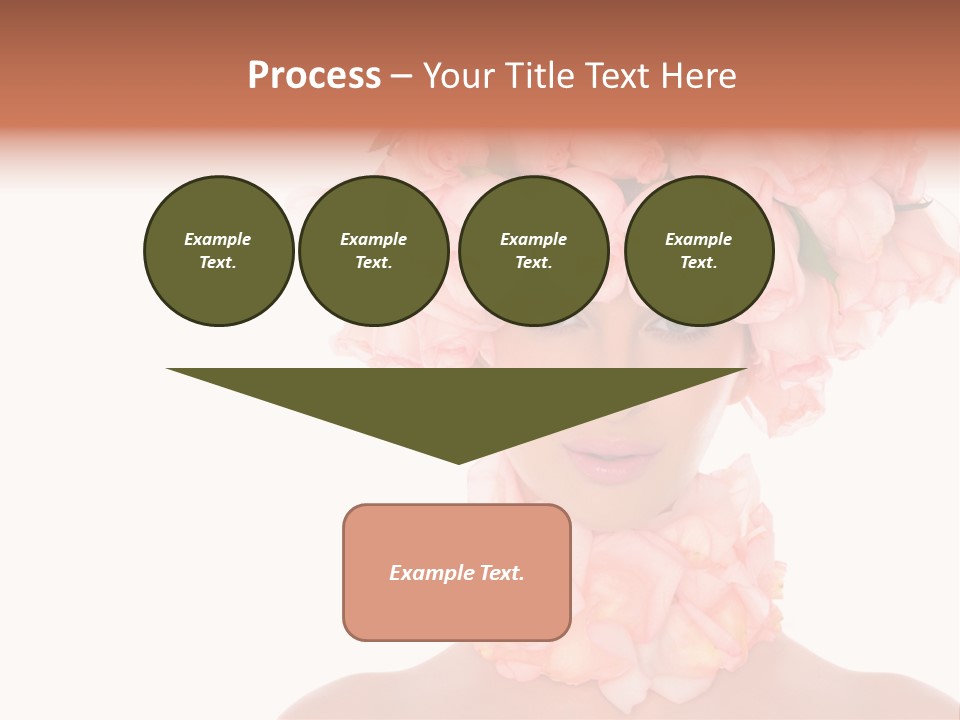 Process – Your Title Text Here

Example Text.

Example Text.

Example Text.

Example Text.

Example Text.